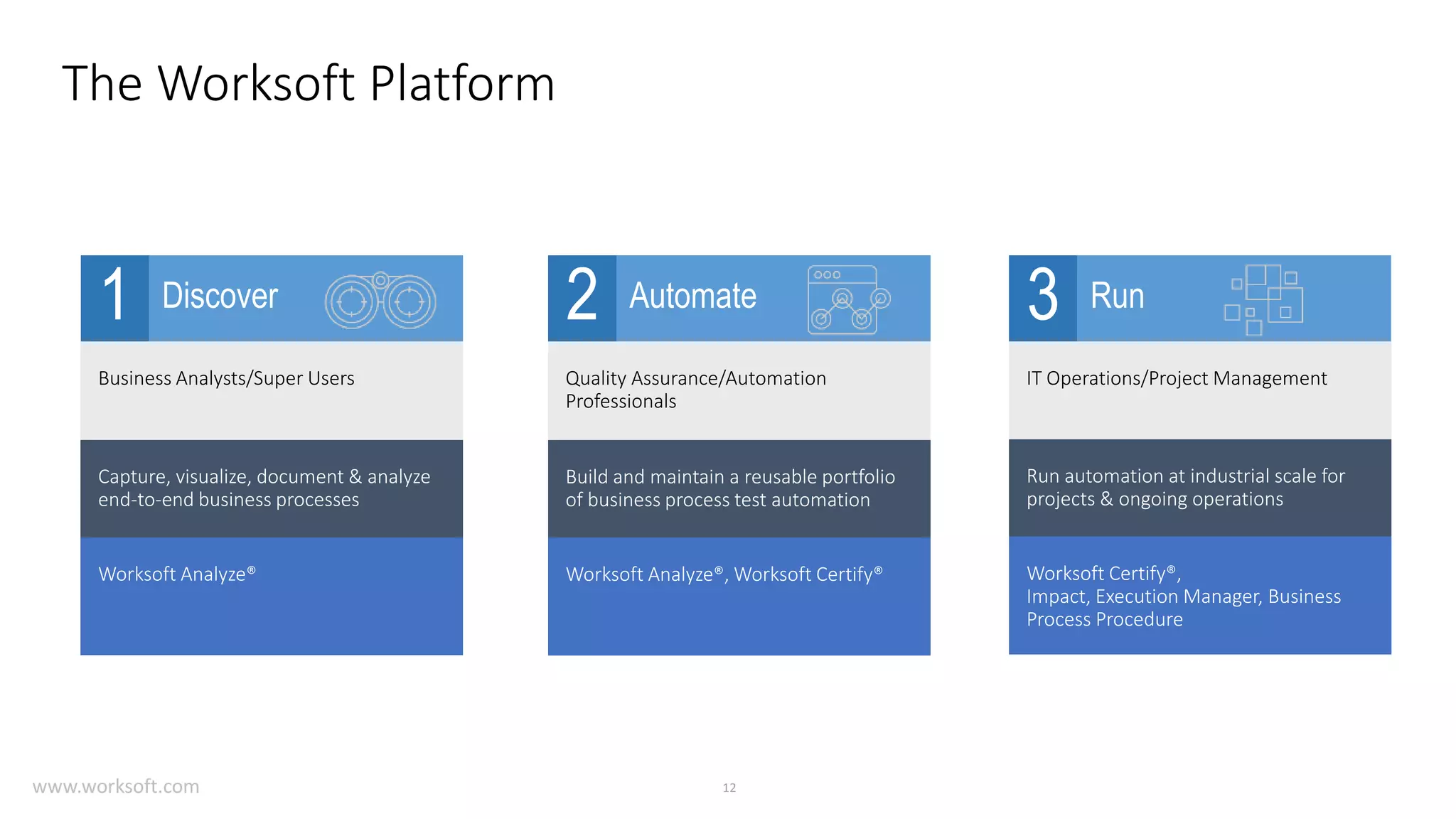 The Worksoft Platform

1 Discover

Business Analysts/Super Users

Capture, visualize, document & analyze end-to-end business processes

Worksoft Analyze®

2 Automate

Quality Assurance/Automation Professionals

Build and maintain a reusable portfolio of business process test automation

Worksoft Analyze®, Worksoft Certify®

3 Run

IT Operations/Project Management

Run automation at industrial scale for projects & ongoing operations

Worksoft Certify®,
Impact, Execution Manager, Business Process Procedure

www.worksoft.com

12